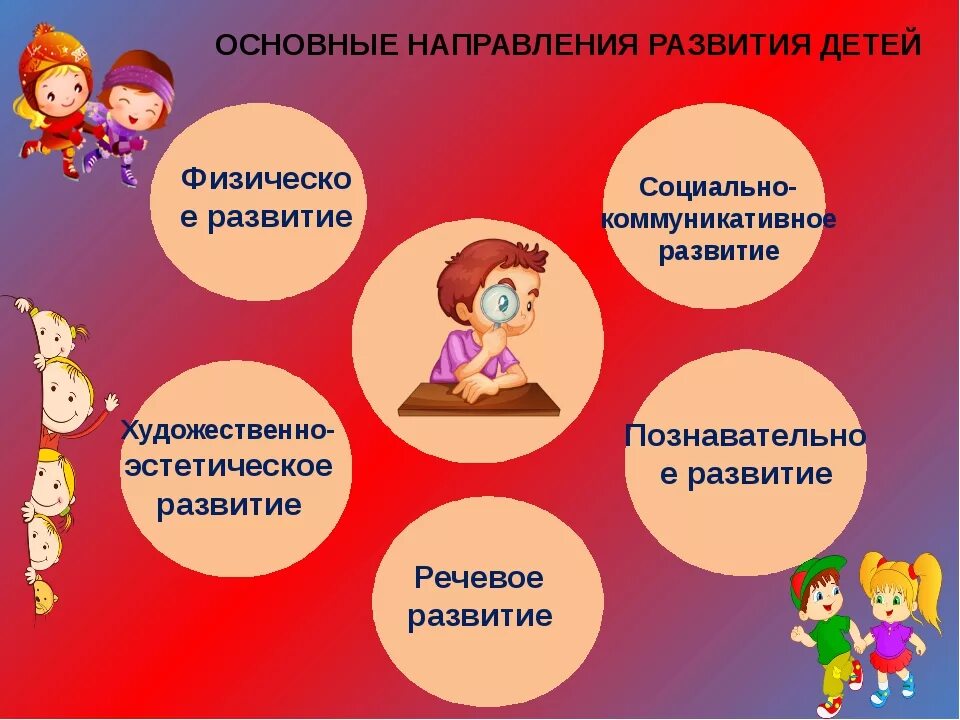 ОСНОВНЫЕ НАПРАВЛЕНИЯ РАЗВИТИЯ ДЕТЕЙ

Физическое развитие

Социально-коммуникативное развитие

Художественно-эстетическое развитие

Познавательное развитие

Речевое развитие